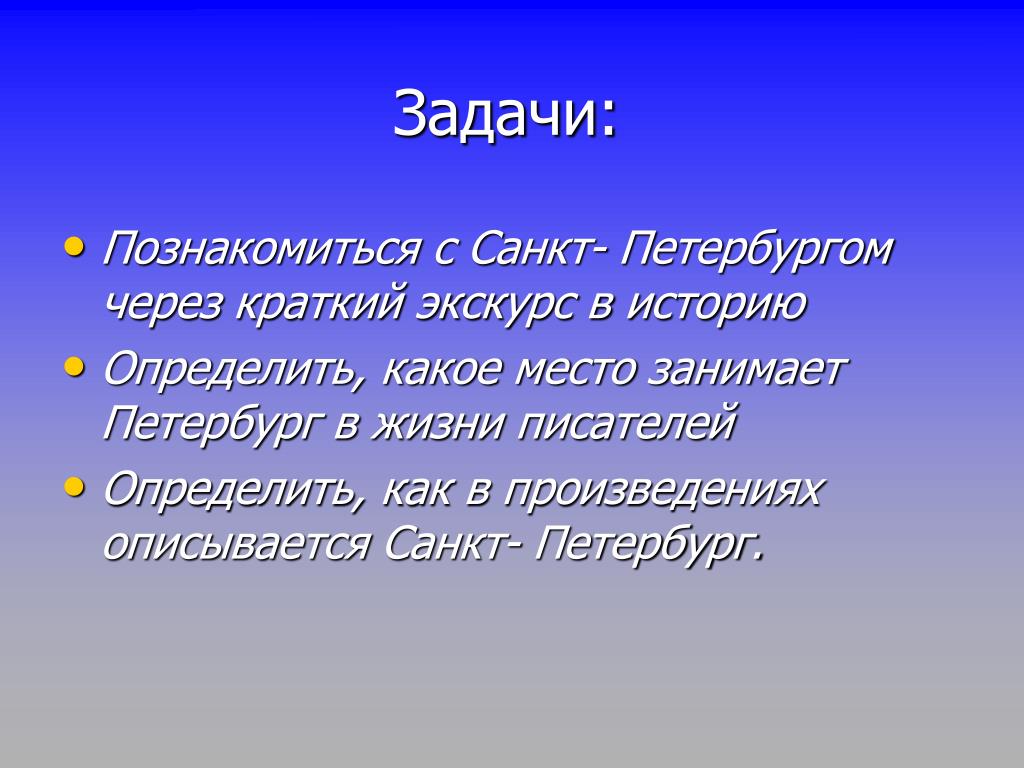 Задачи:

• Познакомиться с Санкт- Петербургом через краткий экскурс в историю
• Определить, какое место занимает Петербург в жизни писателей
• Определить, как в произведениях описывается Санкт- Петербург.